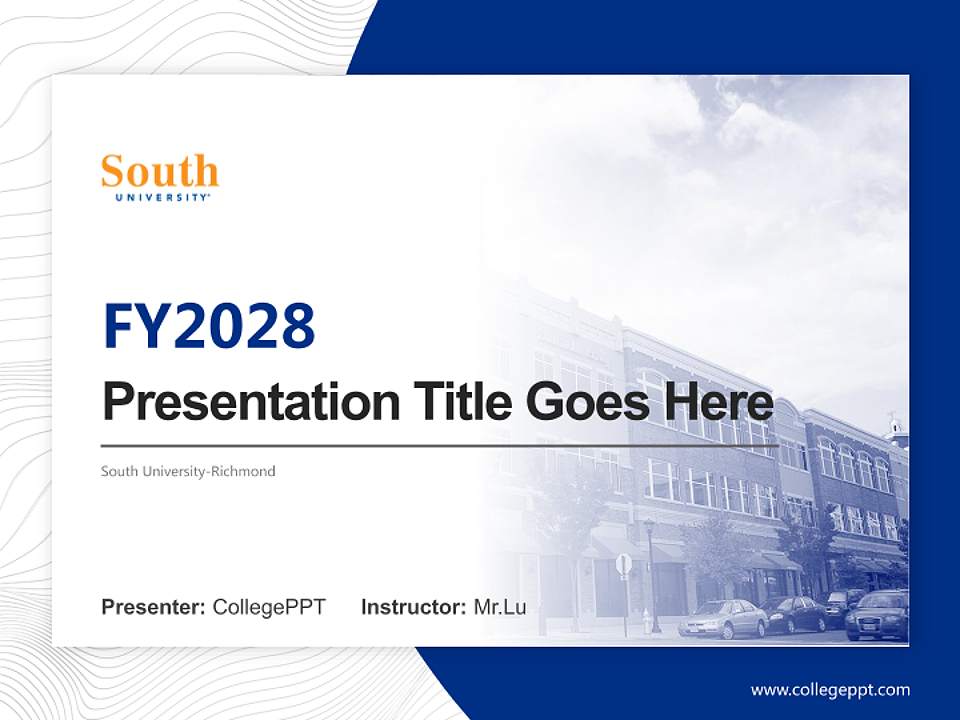 South
UNIVERSITY

FY2028

Presentation Title Goes Here

South University-Richmond

Presenter: CollegePPT Instructor: Mr.Lu

www.collegeppt.com